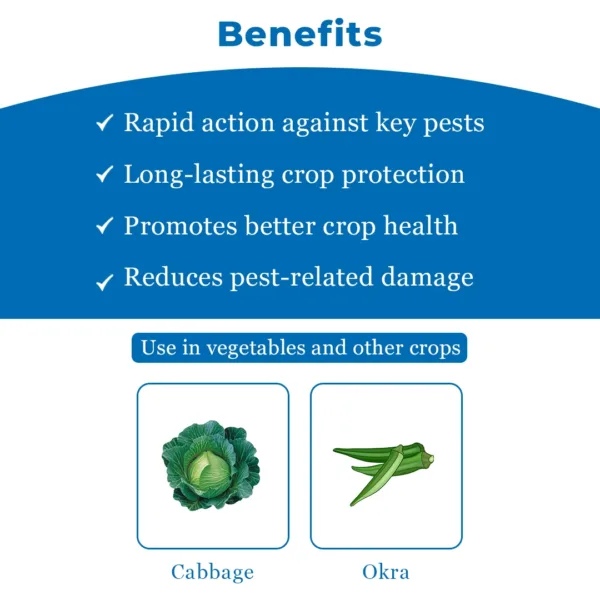 Benefits

✓ Rapid action against key pests

✓ Long-lasting crop protection

✓ Promotes better crop health

✓ Reduces pest-related damage

Use in vegetables and other crops

Cabbage

Okra